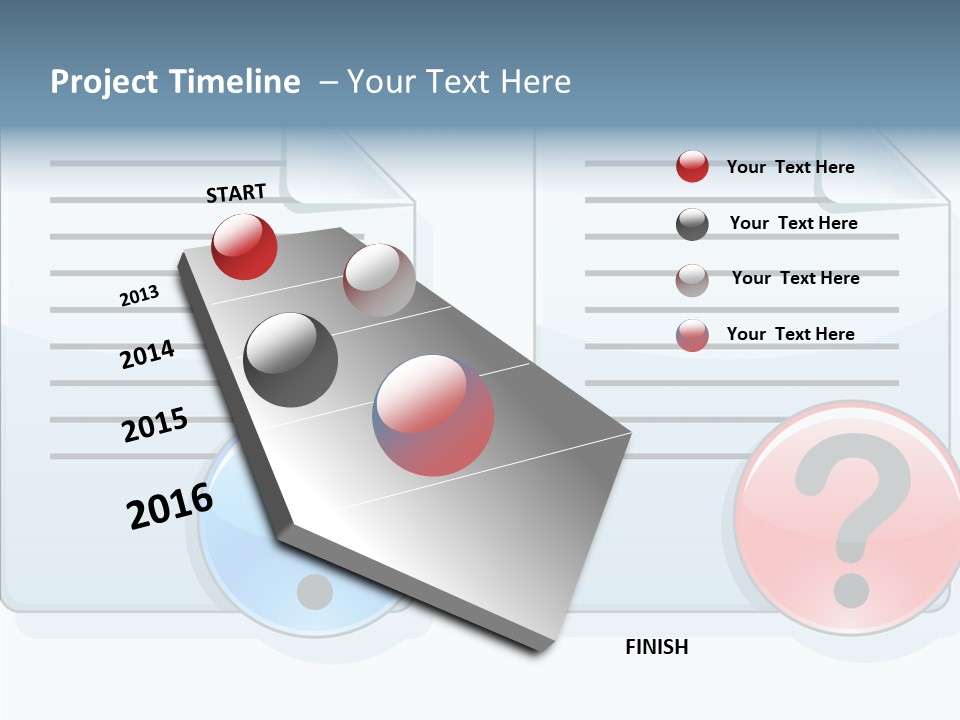 Project Timeline – Your Text Here

START

2013

2014

2015

2016

Your Text Here

Your Text Here

Your Text Here

Your Text Here

?

FINISH